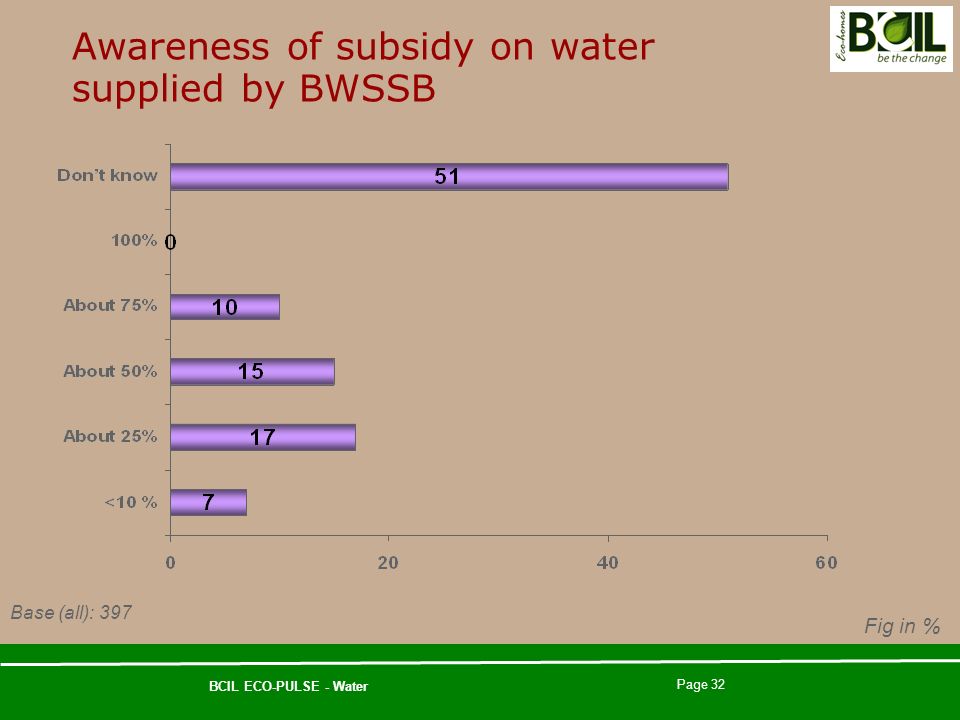 Awareness of subsidy on water supplied by BWSSB

Eco-homes BCIL be the change

Don't know 51

100% 0

About 75% 10

About 50% 15

About 25% 17

<10 % 7

0 20 40 60

Base (all): 397

Fig in %

BCIL ECO-PULSE - Water

Page 32